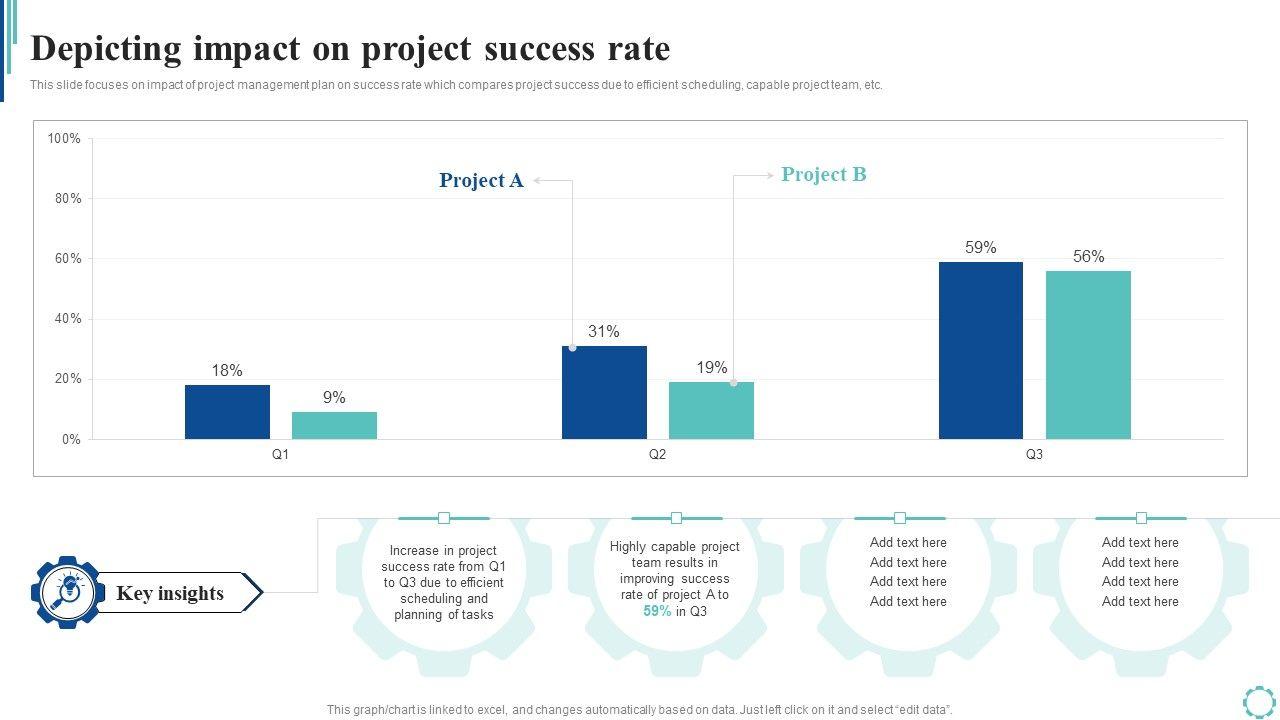 Depicting impact on project success rate

This slide focuses on impact of project management plan on success rate which compares project success due to efficient scheduling, capable project team, etc.

100%
80%
60%
40%
20%
0%

Project A
Project B

18%
9%
31%
19%
59%
56%

Q1
Q2
Q3

Key insights

Increase in project success rate from Q1 to Q3 due to efficient scheduling and planning of tasks

Highly capable project team results in improving success rate of project A to 59% in Q3

Add text here
Add text here
Add text here
Add text here

Add text here
Add text here
Add text here
Add text here

This graph/chart is linked to excel, and changes automatically based on data. Just left click on it and select "edit data".